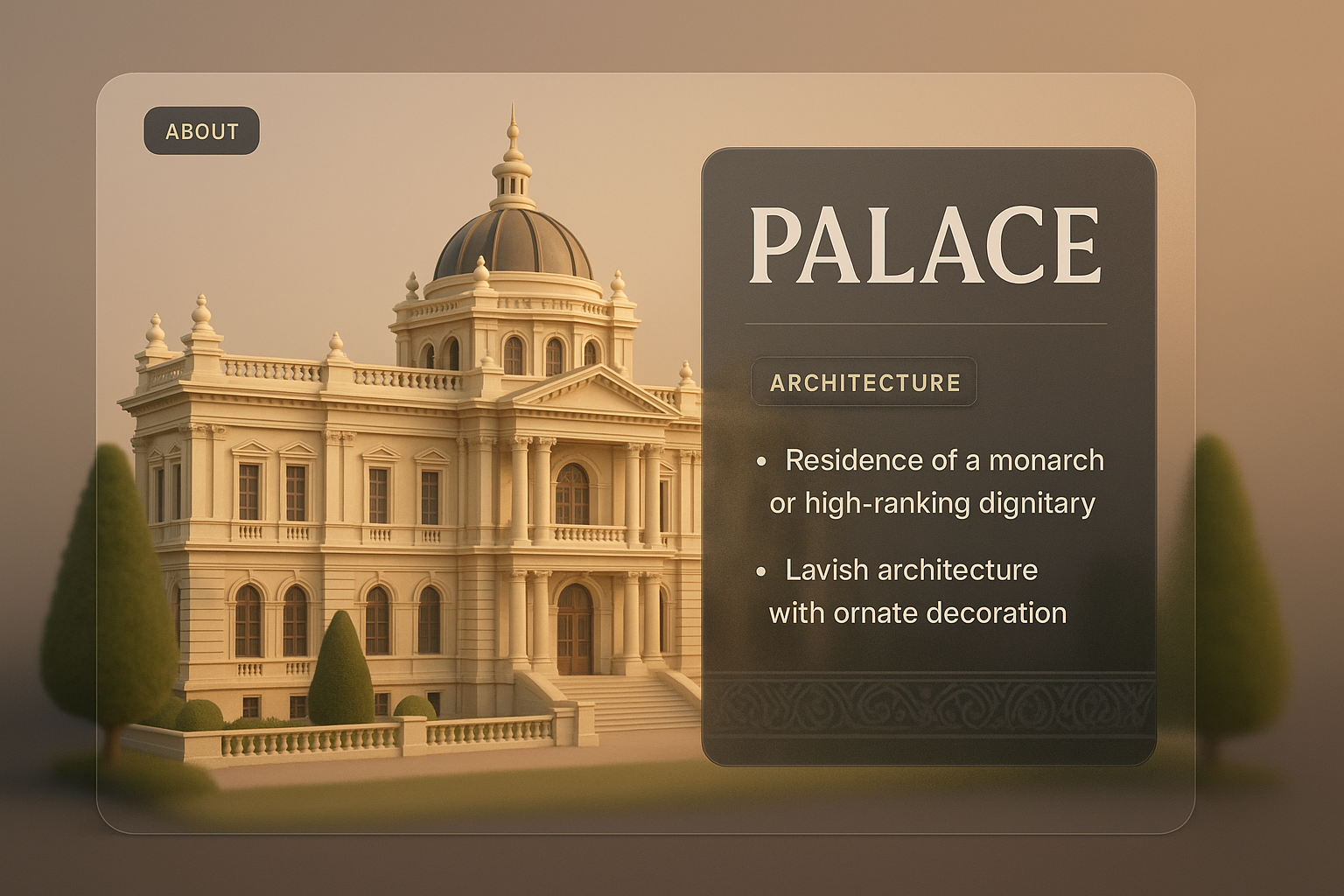 ABOUT

PALACE

ARCHITECTURE

• Residence of a monarch or high-ranking dignitary

• Lavish architecture with ornate decoration